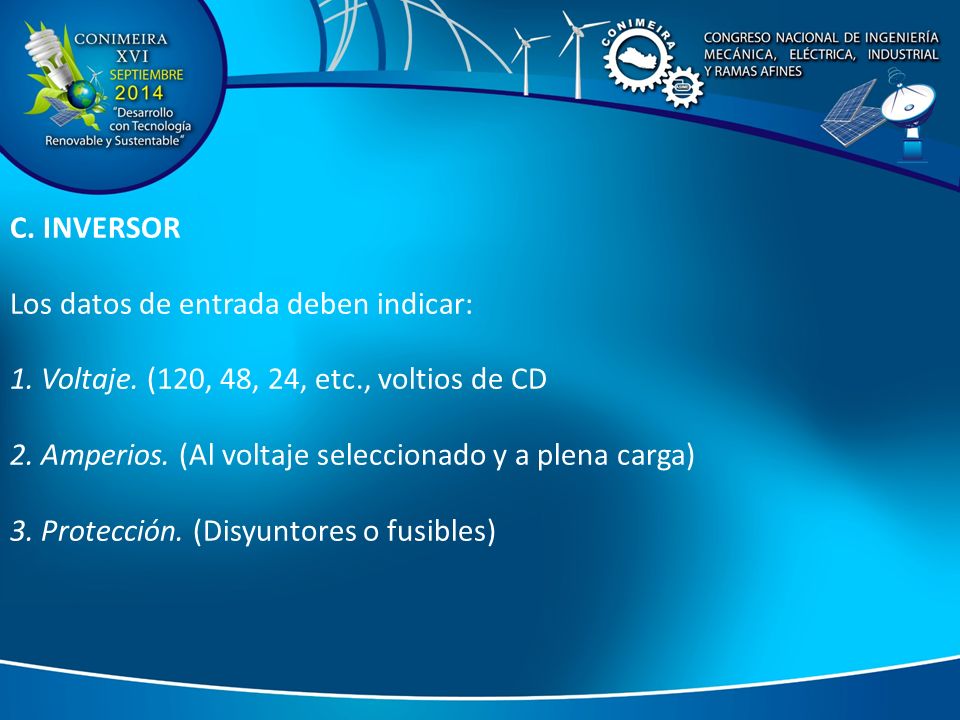 CONIMEIRA
XVI
SEPTIEMBRE
2014
"Desarrollo con Tecnología Renovable y Sustentable"

CONIMEIRA

CONGRESO NACIONAL DE INGENIERÍA MECÁNICA, ELÉCTRICA, INDUSTRIAL Y RAMAS AFINES

C. INVERSOR

Los datos de entrada deben indicar:

1. Voltaje. (120, 48, 24, etc., voltios de CD

2. Amperios. (Al voltaje seleccionado y a plena carga)

3. Protección. (Disyuntores o fusibles)